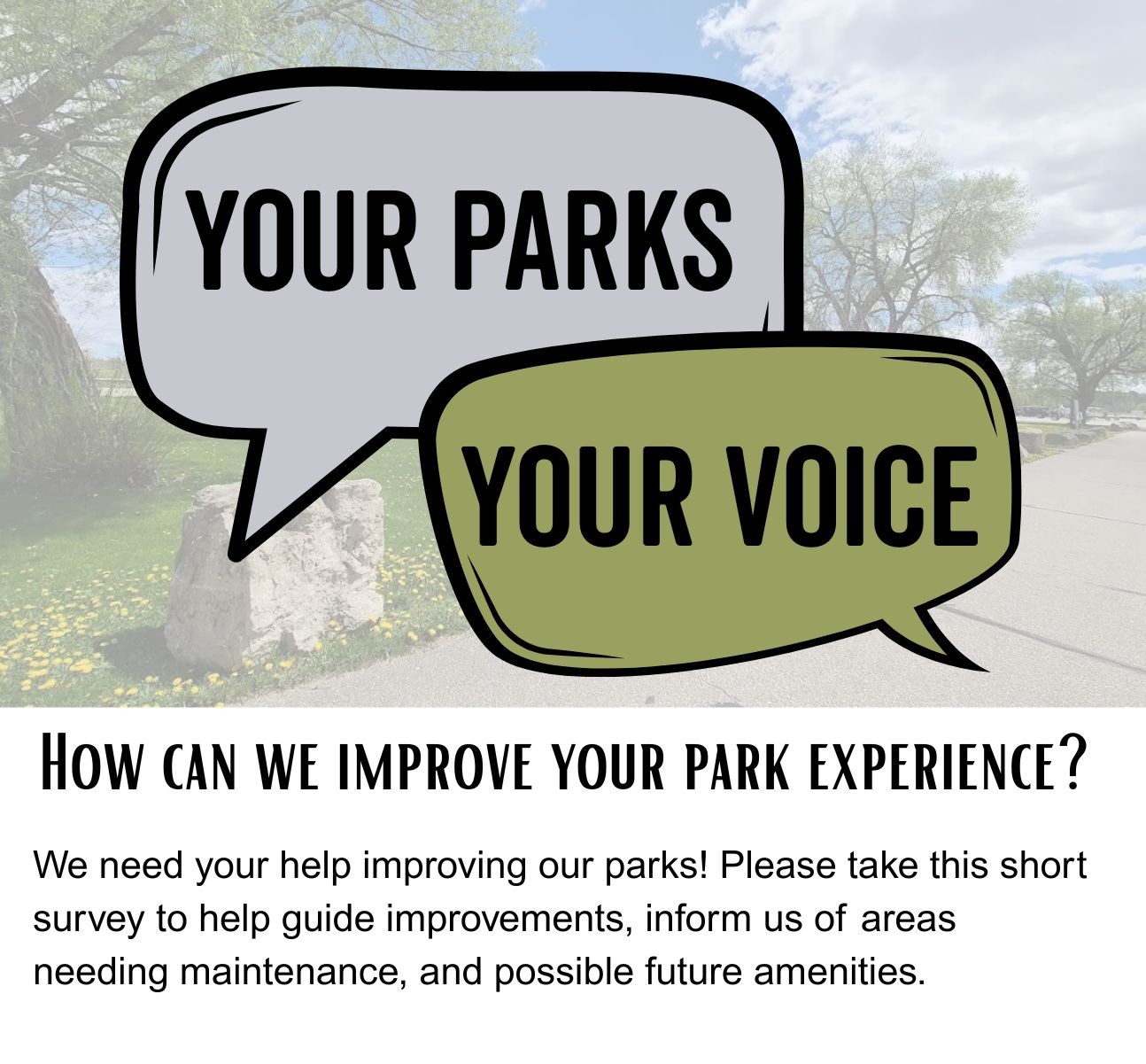 YOUR PARKS

YOUR VOICE

HOW CAN WE IMPROVE YOUR PARK EXPERIENCE?

We need your help improving our parks! Please take this short survey to help guide improvements, inform us of areas needing maintenance, and possible future amenities.